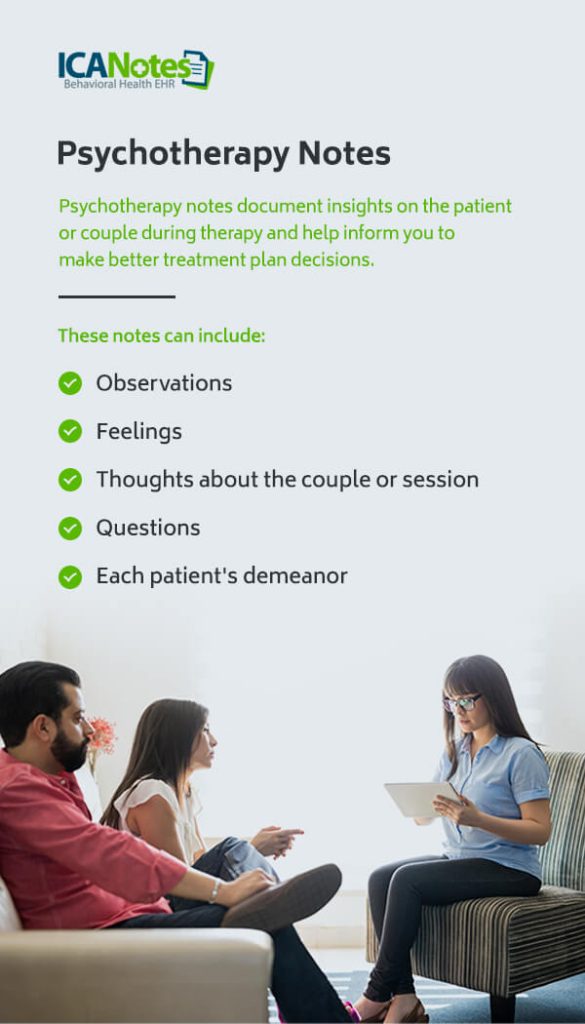 ICANotes
Behavioral Health EHR

Psychotherapy Notes

Psychotherapy notes document insights on the patient or couple during therapy and help inform you to make better treatment plan decisions.

These notes can include:

Observations

Feelings

Thoughts about the couple or session

Questions

Each patient's demeanor